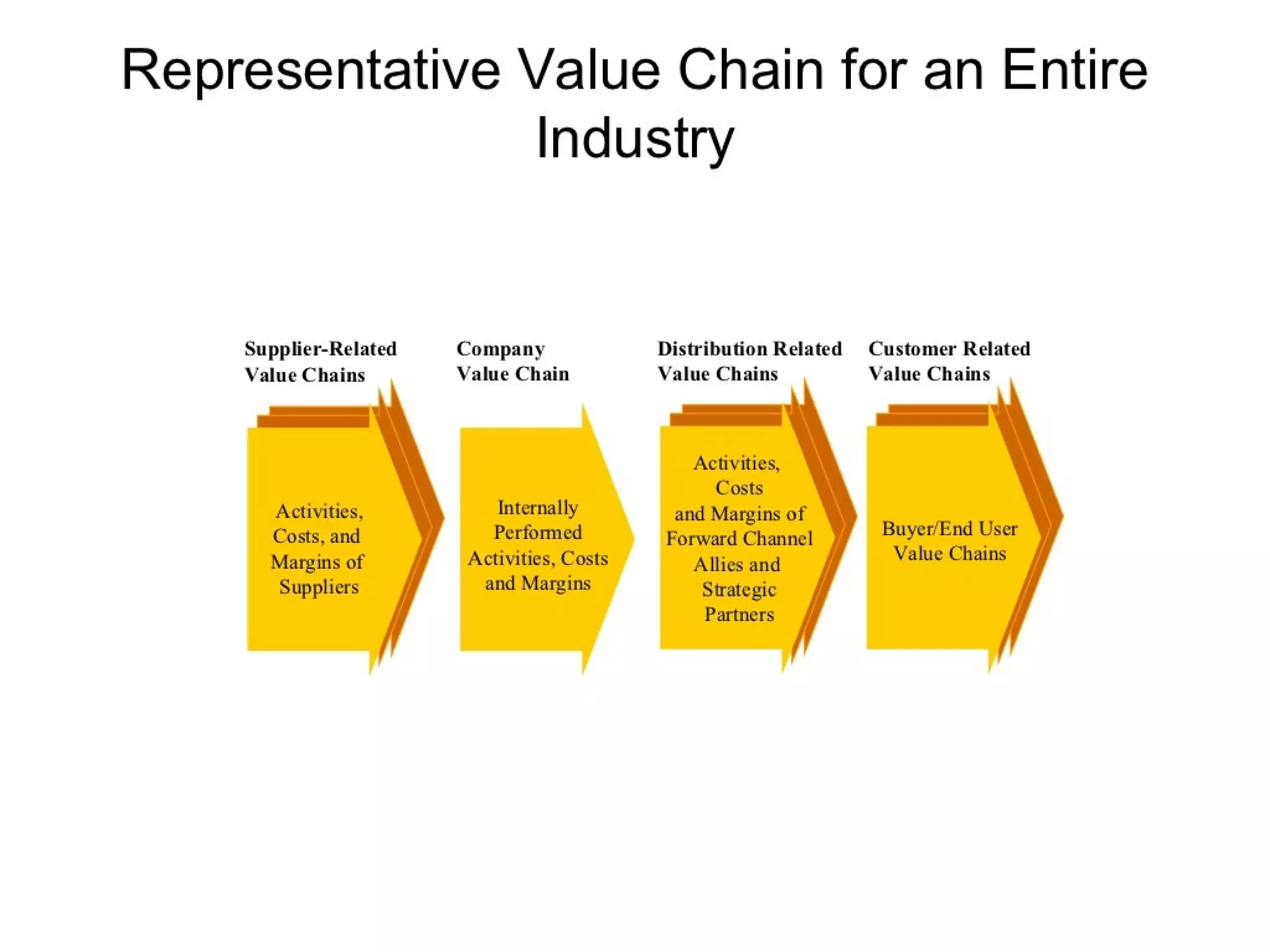 Representative Value Chain for an Entire Industry

Supplier-Related Value Chains

Activities, Costs, and Margins of Suppliers

Company Value Chain

Internally Performed Activities, Costs and Margins

Distribution Related Value Chains

Activities, Costs and Margins of Forward Channel Allies and Strategic Partners

Customer Related Value Chains

Buyer/End User Value Chains